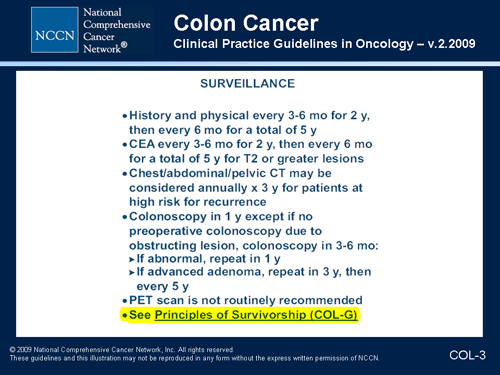 NCCN National Comprehensive Cancer Network®

Colon Cancer
Clinical Practice Guidelines in Oncology – v.2.2009

SURVEILLANCE

• History and physical every 3-6 mo for 2 y, then every 6 mo for a total of 5 y
• CEA every 3-6 mo for 2 y, then every 6 mo for a total of 5 y for T2 or greater lesions
• Chest/abdominal/pelvic CT may be considered annually x 3 y for patients at high risk for recurrence
• Colonoscopy in 1 y except if no preoperative colonoscopy due to obstructing lesion, colonoscopy in 3-6 mo:
➤ If abnormal, repeat in 1 y
➤ If advanced adenoma, repeat in 3 y, then every 5 y
• PET scan is not routinely recommended
• See Principles of Survivorship (COL-G)

© 2009 National Comprehensive Cancer Network, Inc. All rights reserved.
These guidelines and this illustration may not be reproduced in any form without the express written permission of NCCN.

COL-3